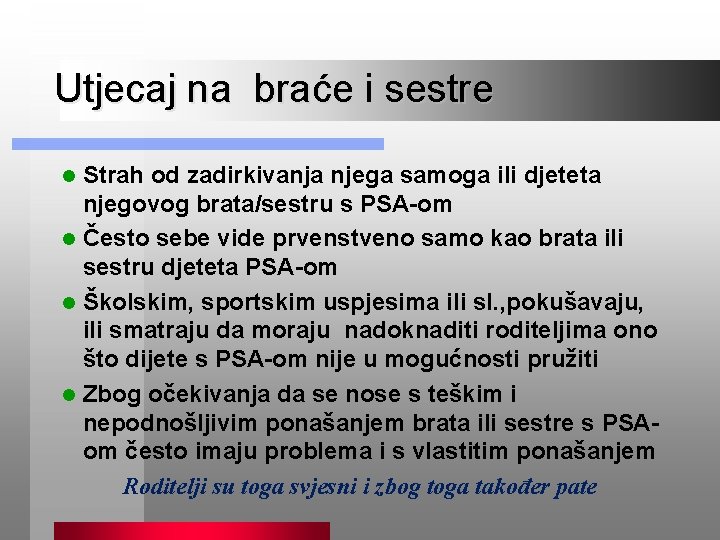 Utjecaj na braće i sestre

- Strah od zadirkivanja njega samoga ili djeteta njegovog brata/sestru s PSA-om
- Često sebe vide prvenstveno samo kao brata ili sestru djeteta PSA-om
- Školskim, sportskim uspjesima ili sl.,pokušavaju, ili smatraju da moraju nadoknaditi roditeljima ono što dijete s PSA-om nije u mogućnosti pružiti
- Zbog očekivanja da se nose s teškim i nepodnošljivim ponašanjem brata ili sestre s PSA-om često imaju problema i s vlastitim ponašanjem

Roditelji su toga svjesni i zbog toga također pate